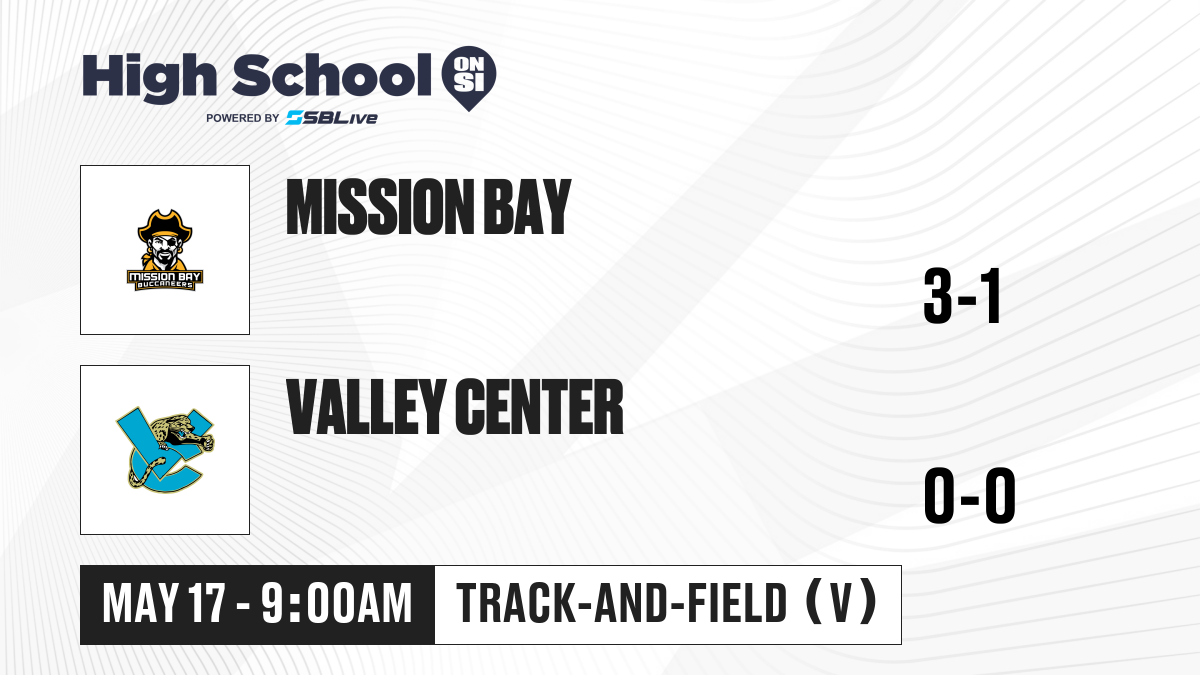 High School ON SI
POWERED BY SBLive

MISSION BAY BUCCANEERS

MISSION BAY

3-1

VALLEY CENTER

0-0

MAY 17 - 9:00AM

TRACK-AND-FIELD (V)